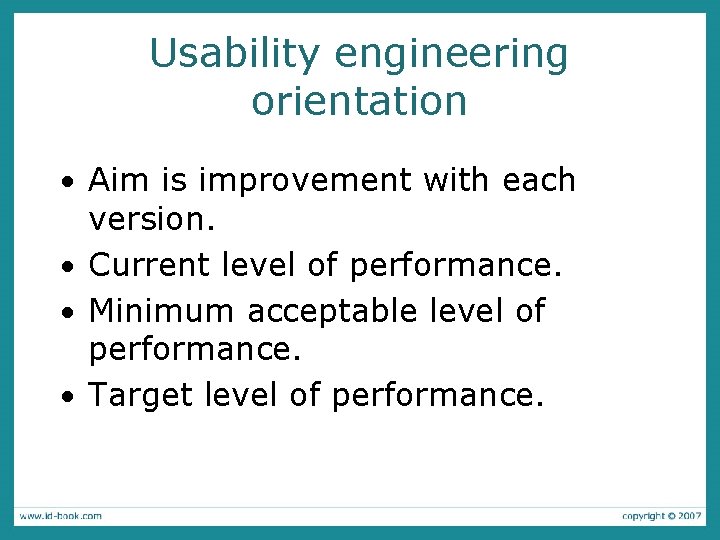 Usability engineering orientation

• Aim is improvement with each version.
• Current level of performance.
• Minimum acceptable level of performance.
• Target level of performance.

www.id-book.com

copyright © 2007